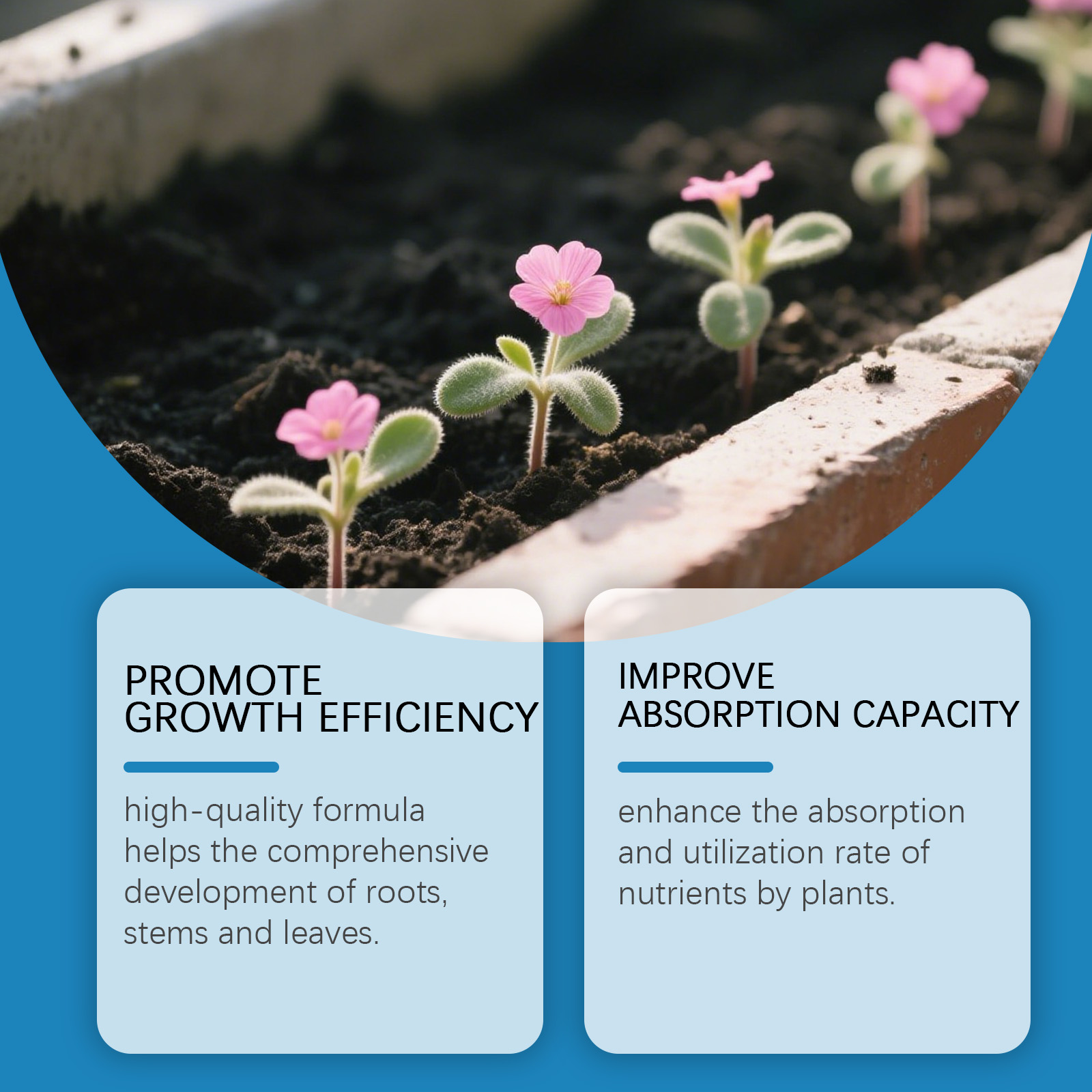 PROMOTE GROWTH EFFICIENCY

high-quality formula helps the comprehensive development of roots, stems and leaves.

IMPROVE ABSORPTION CAPACITY

enhance the absorption and utilization rate of nutrients by plants.